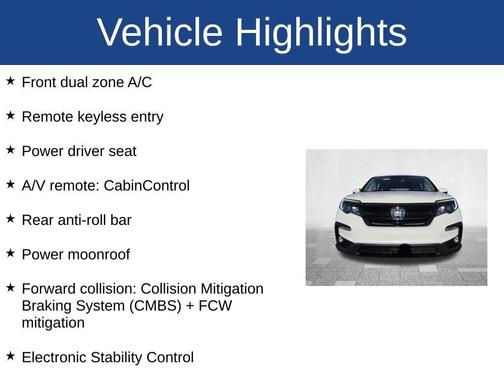 Vehicle Highlights

★ Front dual zone A/C

★ Remote keyless entry

★ Power driver seat

★ A/V remote: CabinControl

★ Rear anti-roll bar

★ Power moonroof

★ Forward collision: Collision Mitigation Braking System (CMBS) + FCW mitigation

★ Electronic Stability Control